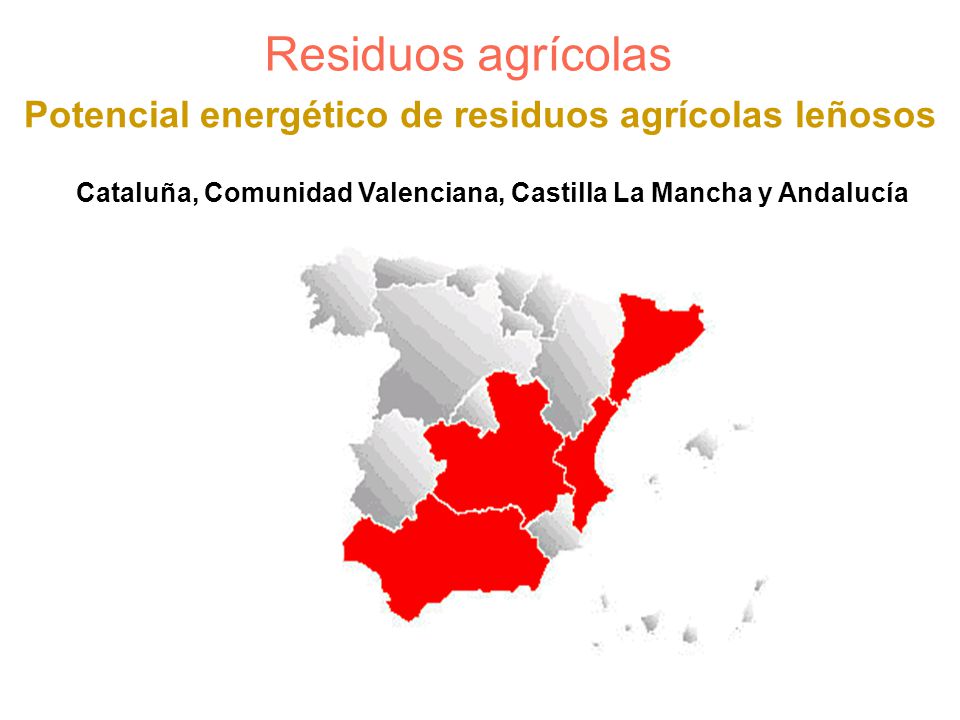 Residuos agrícolas

Potencial energético de residuos agrícolas leñosos

Cataluña, Comunidad Valenciana, Castilla La Mancha y Andalucía